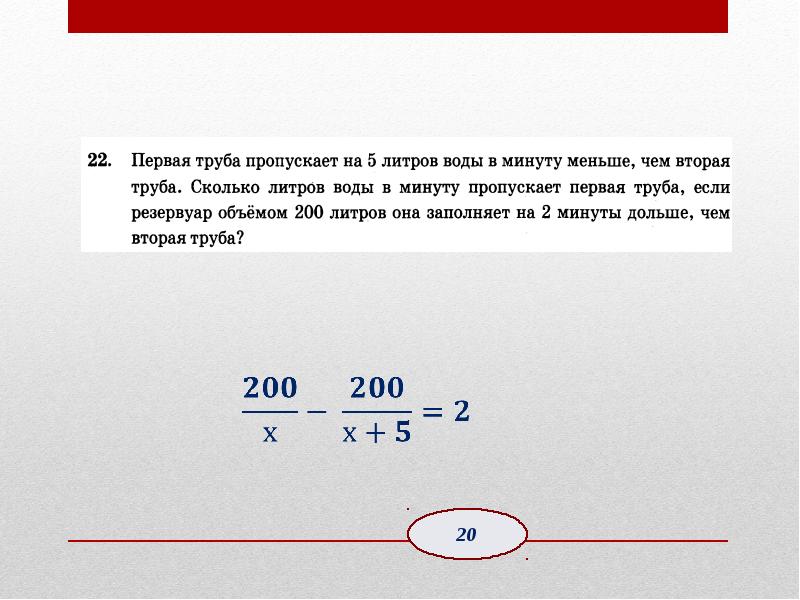 22. Первая труба пропускает на 5 литров воды в минуту меньше, чем вторая труба. Сколько литров воды в минуту пропускает первая труба, если резервуар объёмом 200 литров она заполняет на 2 минуты дольше, чем вторая труба?

$\frac{200}{x} - \frac{200}{x+5} = 2$

20